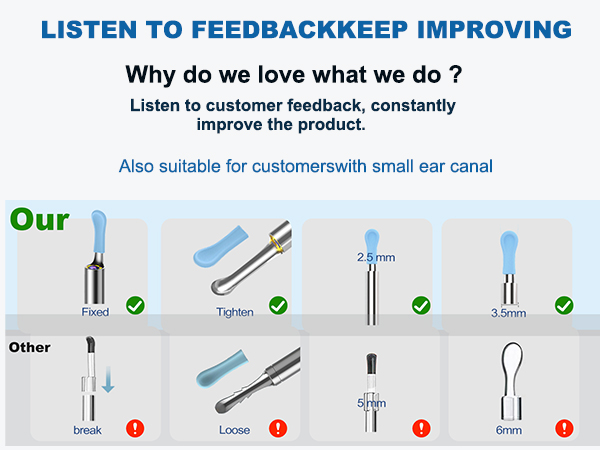 LISTEN TO FEEDBACKKEEP IMPROVING

Why do we love what we do ?

Listen to customer feedback, constantly improve the product.

Also suitable for customerswith small ear canal

Our

Fixed

Tighten

2.5 mm

3.5mm

Other

break

Loose

5 mm

6mm